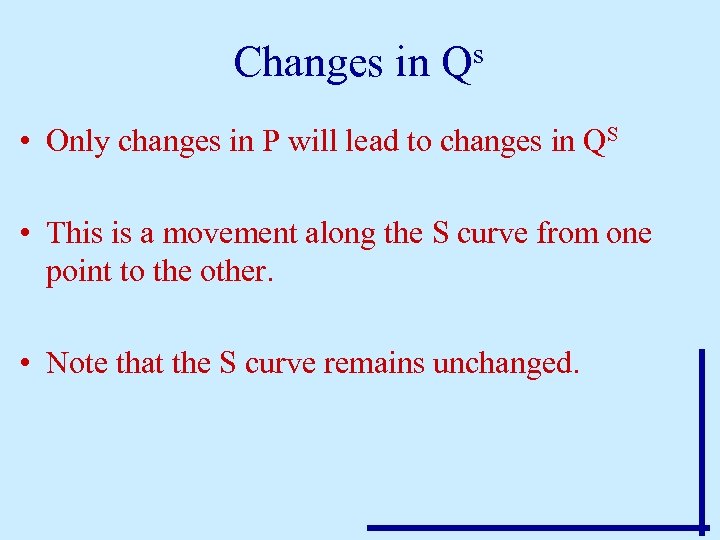 Changes in $Q^s$

• Only changes in P will lead to changes in $Q^S$

• This is a movement along the S curve from one point to the other.

• Note that the S curve remains unchanged.